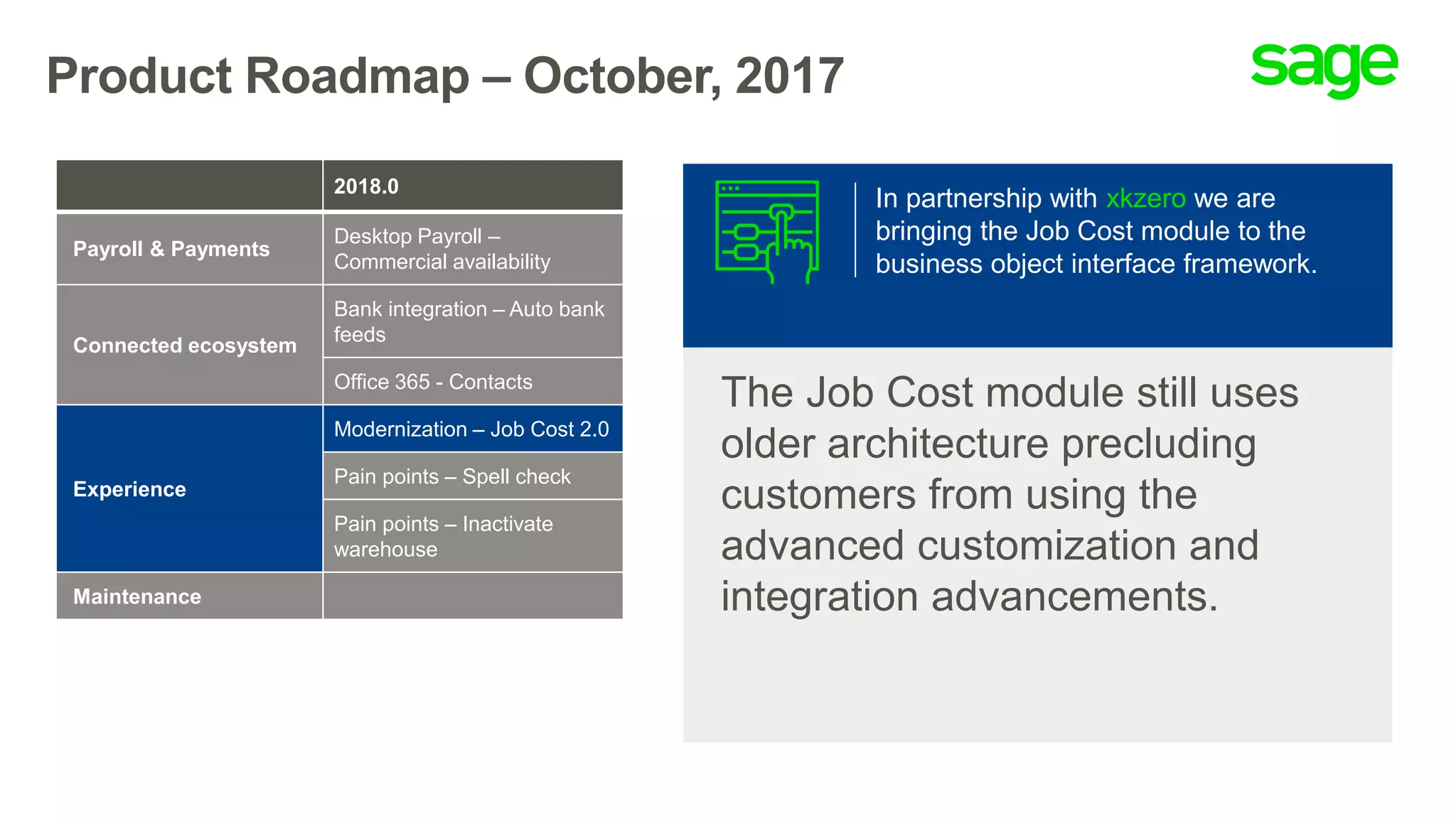 Product Roadmap – October, 2017

sage

| | 2018.0 |
|---|---|
| Payroll & Payments | Desktop Payroll – Commercial availability |
| Connected ecosystem | Bank integration – Auto bank feeds |
| | Office 365 - Contacts |
| Experience | Modernization – Job Cost 2.0 |
| | Pain points – Spell check |
| | Pain points – Inactivate warehouse |
| Maintenance | |

In partnership with xkzero we are bringing the Job Cost module to the business object interface framework.

The Job Cost module still uses older architecture precluding customers from using the advanced customization and integration advancements.